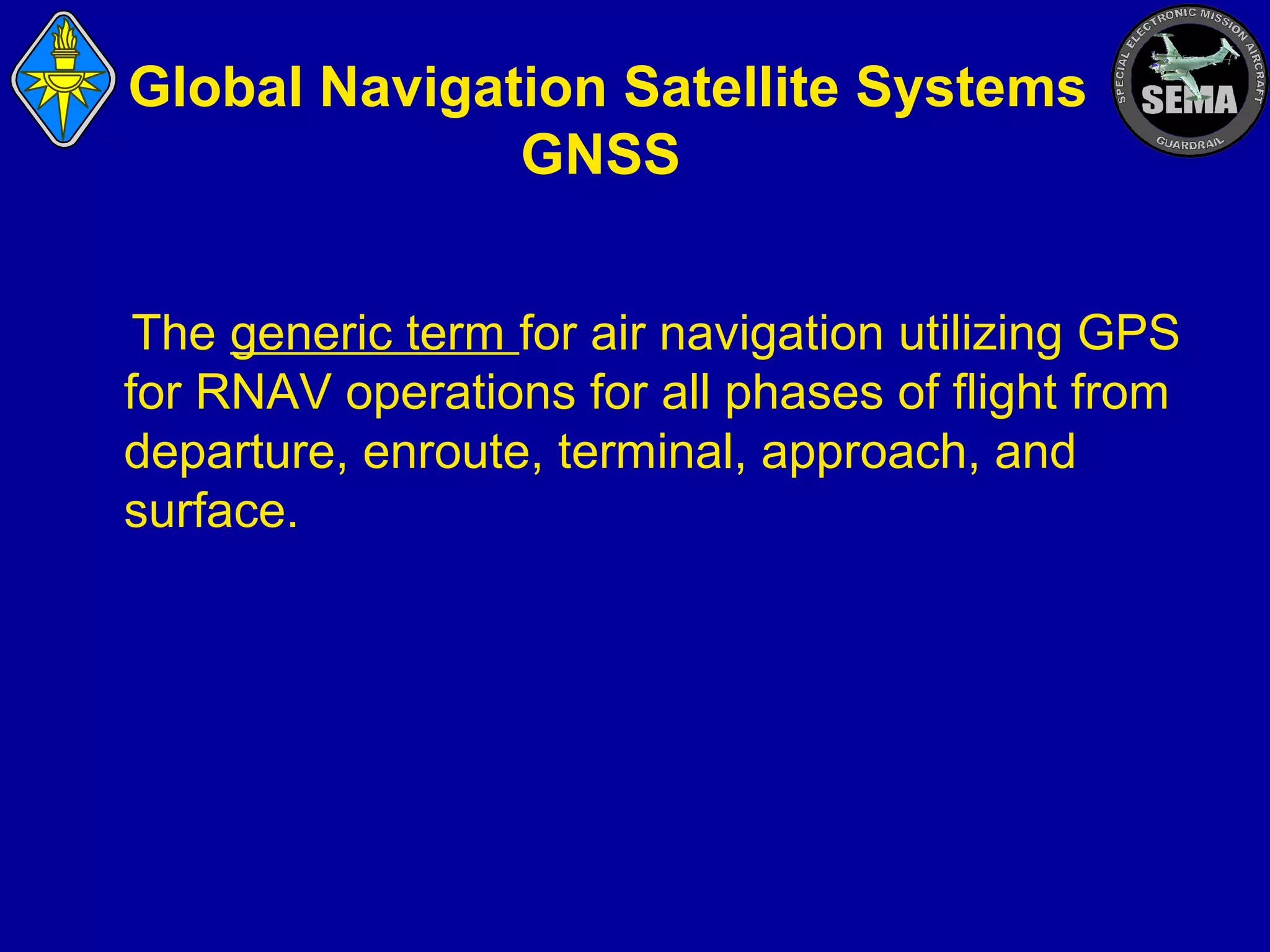 Global Navigation Satellite Systems GNSS

SPECIAL ELECTRONIC MISSION AIRCRAFT
SEMA
GUARDRAIL

The generic term for air navigation utilizing GPS for RNAV operations for all phases of flight from departure, enroute, terminal, approach, and surface.